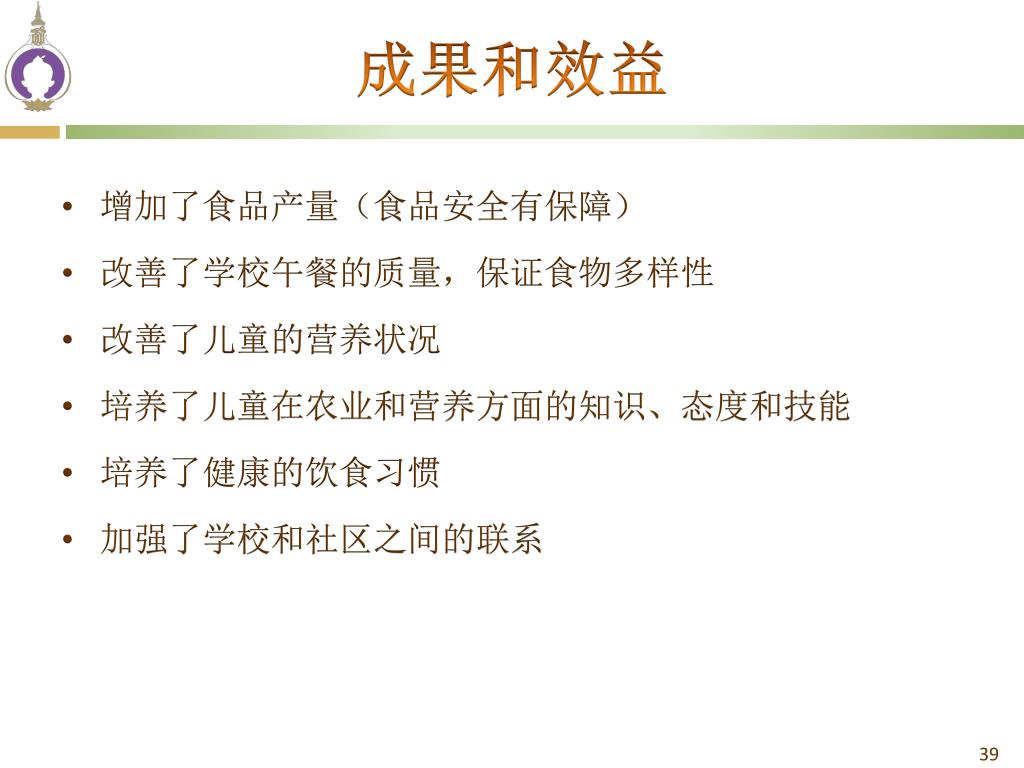 成果和效益

• 增加了食品产量（食品安全有保障）
• 改善了学校午餐的质量，保证食物多样性
• 改善了儿童的营养状况
• 培养了儿童在农业和营养方面的知识、态度和技能
• 培养了健康的饮食习惯
• 加强了学校和社区之间的联系

39